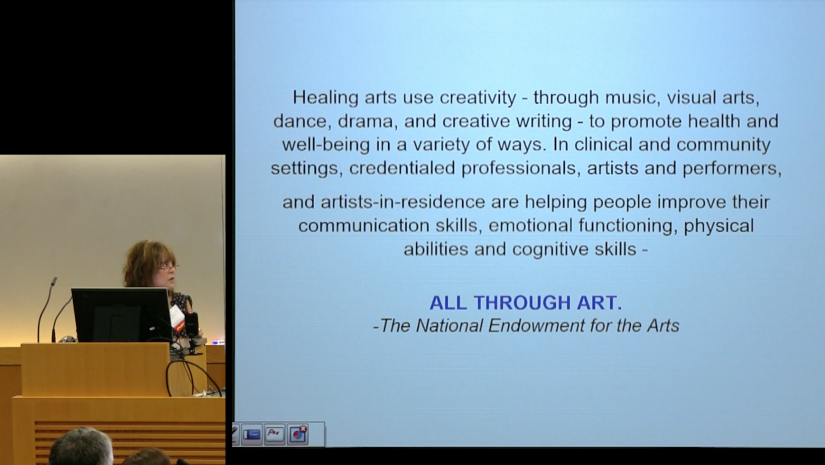 Healing arts use creativity - through music, visual arts, dance, drama, and creative writing - to promote health and well-being in a variety of ways. In clinical and community settings, credentialed professionals, artists and performers,

and artists-in-residence are helping people improve their communication skills, emotional functioning, physical abilities and cognitive skills -

ALL THROUGH ART.
-The National Endowment for the Arts